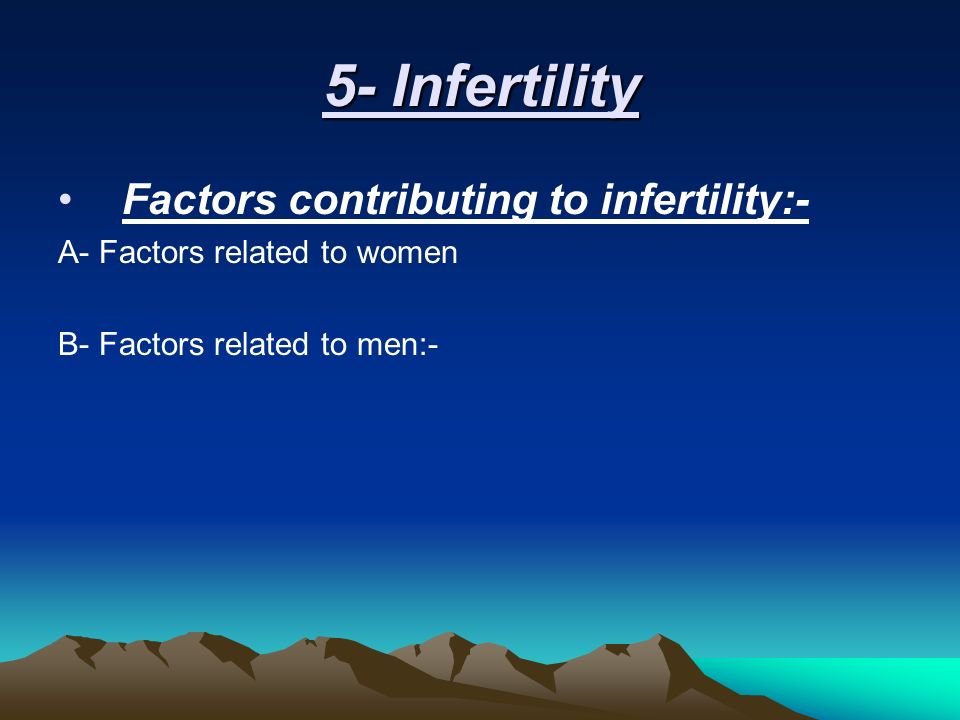 5- Infertility

• Factors contributing to infertility:-

A- Factors related to women

B- Factors related to men:-